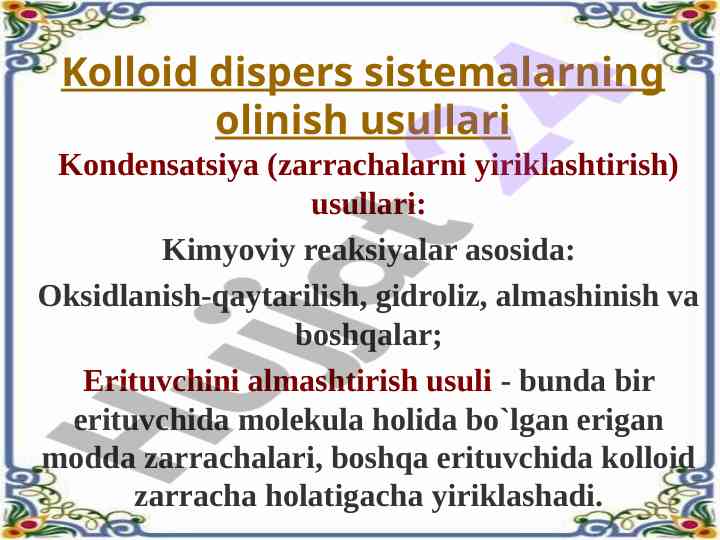 Kolloid dispers sistemalarning olinish usullari

Kondensatsiya (zarrachalarni yiriklashtirish) usullari:

Kimyoviy reaksiyalar asosida:

Oksidlanish-qaytarilish, gidroliz, almashinish va boshqalar;

Erituvchini almashtirish usuli - bunda bir erituvchida molekula holida bo`lgan erigan modda zarrachalari, boshqa erituvchida kolloid zarracha holatigacha yiriklashadi.

Hujjat.uz